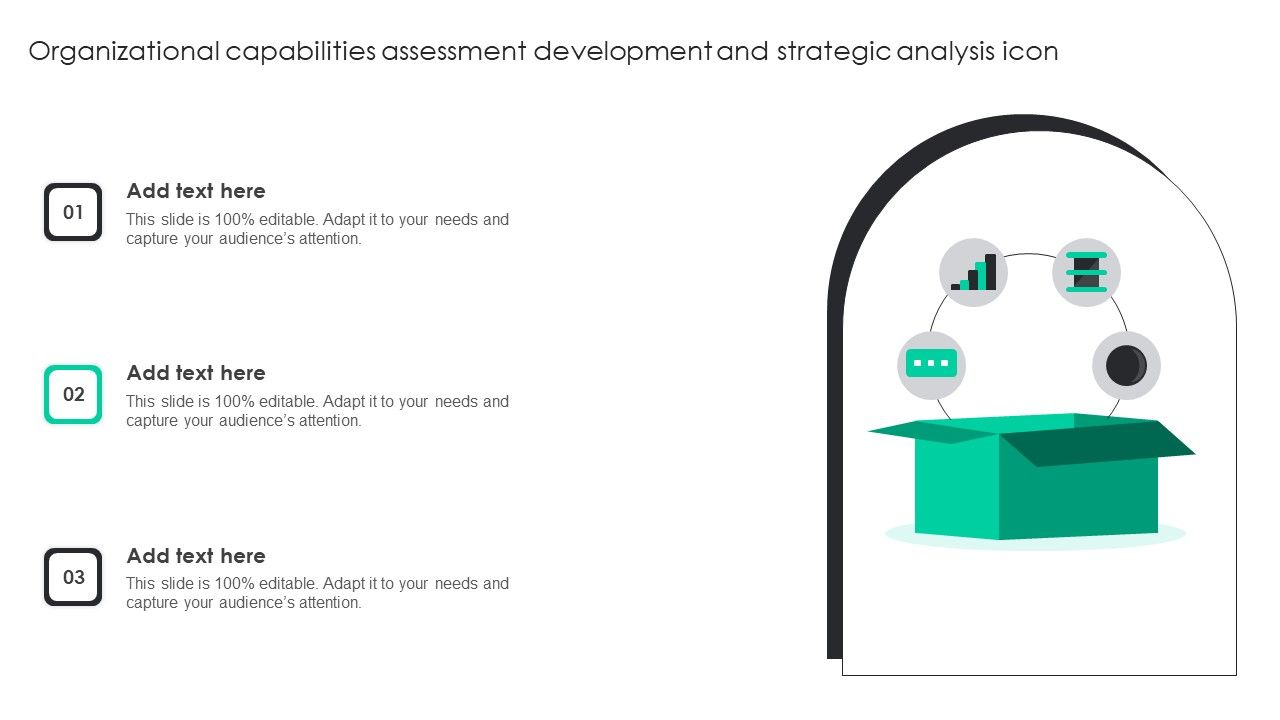 Organizational capabilities assessment development and strategic analysis icon

01

Add text here

This slide is 100% editable. Adapt it to your needs and capture your audience's attention.

02

Add text here

This slide is 100% editable. Adapt it to your needs and capture your audience's attention.

03

Add text here

This slide is 100% editable. Adapt it to your needs and capture your audience's attention.